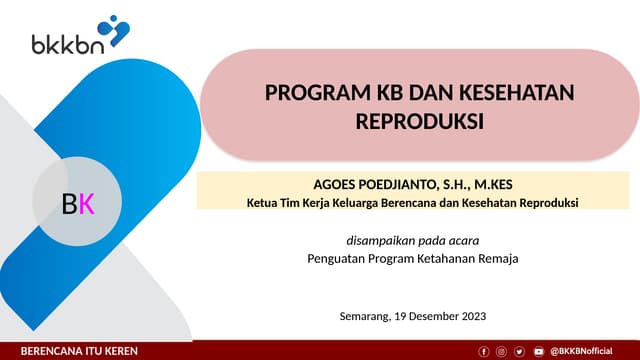 bkkbn

BK

PROGRAM KB DAN KESEHATAN REPRODUKSI

AGOES POEDJIANTO, S.H., M.KES
Ketua Tim Kerja Keluarga Berencana dan Kesehatan Reproduksi

disampaikan pada acara
Penguatan Program Ketahanan Remaja

Semarang, 19 Desember 2023

BERENCANA ITU KEREN

@BKKBNofficial